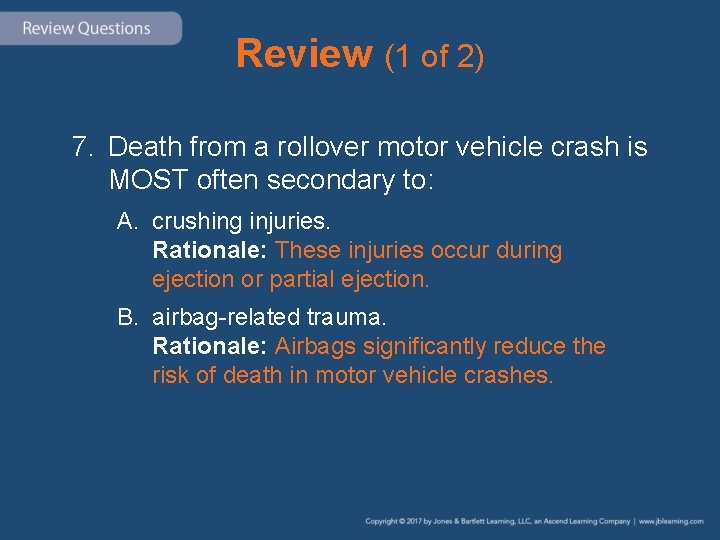 Review Questions

Review (1 of 2)

7. Death from a rollover motor vehicle crash is MOST often secondary to:

A. crushing injuries.
Rationale: These injuries occur during ejection or partial ejection.

B. airbag-related trauma.
Rationale: Airbags significantly reduce the risk of death in motor vehicle crashes.

Copyright © 2017 by Jones & Bartlett Learning, LLC, an Ascend Learning Company | www.jblearning.com